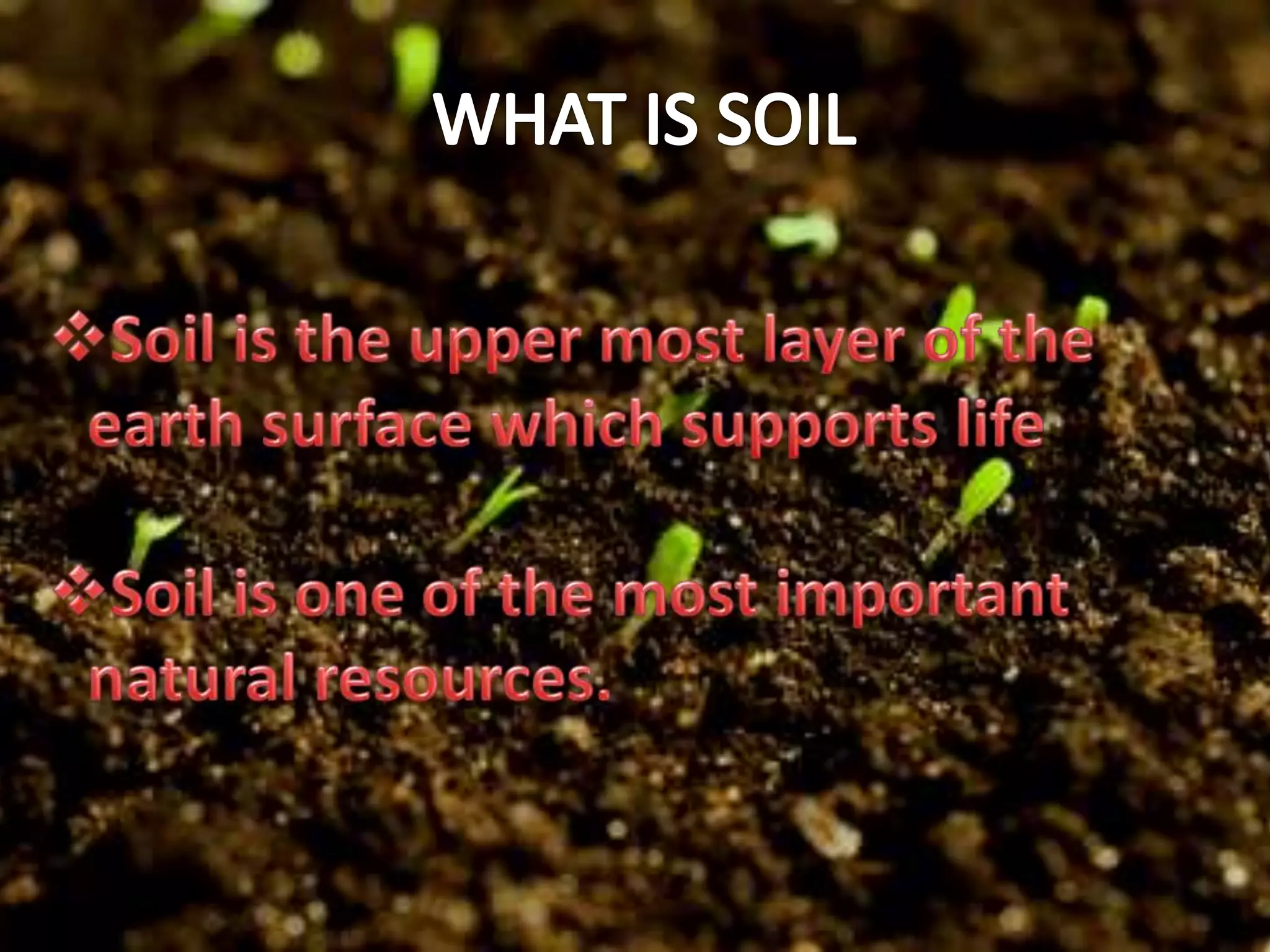 WHAT IS SOIL

❖Soil is the upper most layer of the earth surface which supports life

❖Soil is one of the most important natural resources.